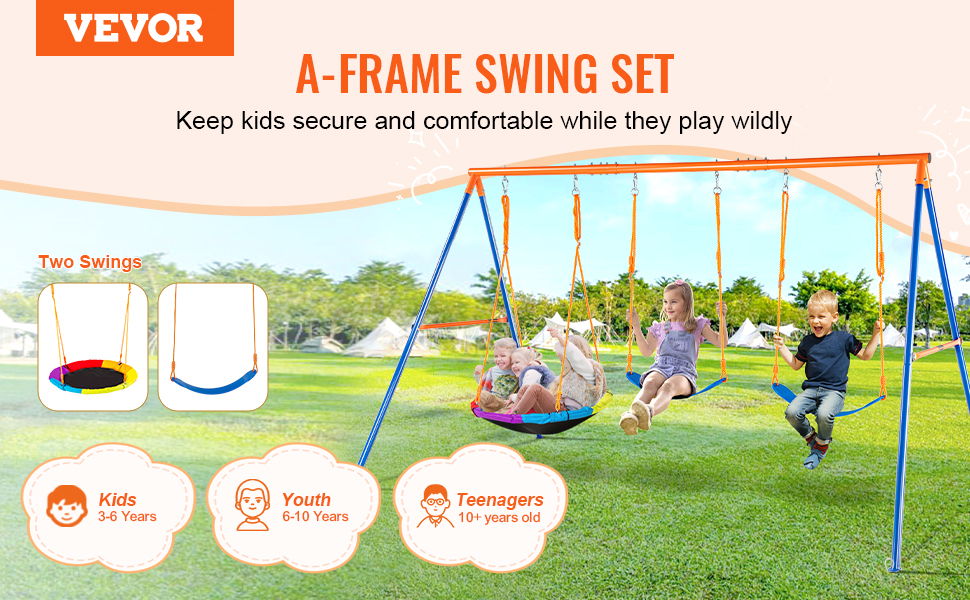 VEVOR

A-FRAME SWING SET

Keep kids secure and comfortable while they play wildly

Two Swings

Kids
3-6 Years

Youth
6-10 Years

Teenagers
10+ years old